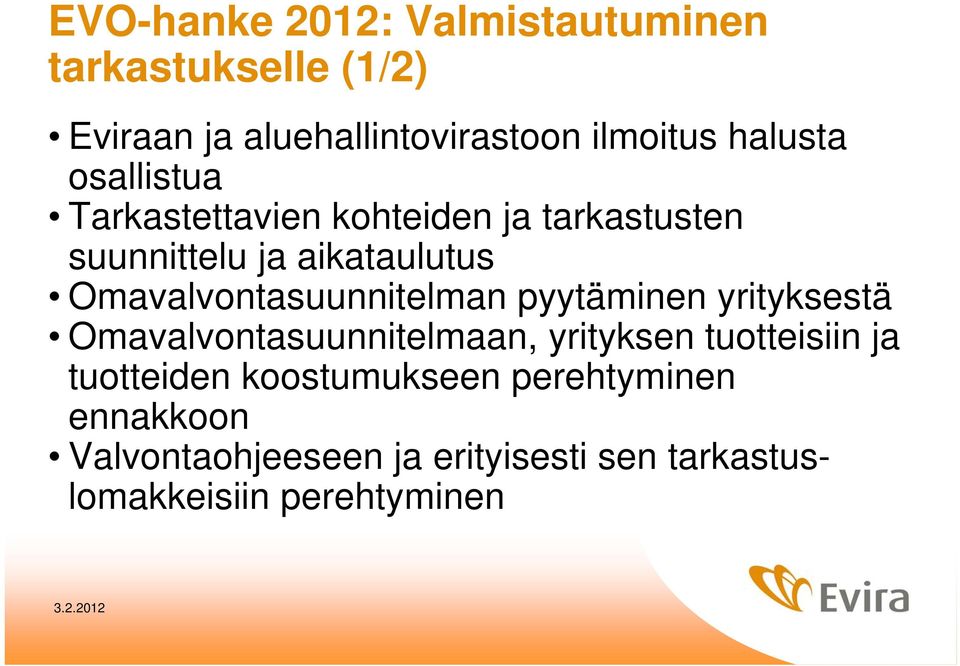 EVO-hanke 2012: Valmistautuminen tarkastukselle (1/2)

• Eviraan ja aluehallintovirastoon ilmoitus halusta osallistua
• Tarkastettavien kohteiden ja tarkastusten suunnittelu ja aikataulutus
• Omavalvontasuunnitelman pyytäminen yrityksestä
• Omavalvontasuunnitelmaan, yrityksen tuotteisiin ja tuotteiden koostumukseen perehtyminen ennakkoon
• Valvontaohjeeseen ja erityisesti sen tarkastuslomakkeisiin perehtyminen

3.2.2012

Evira